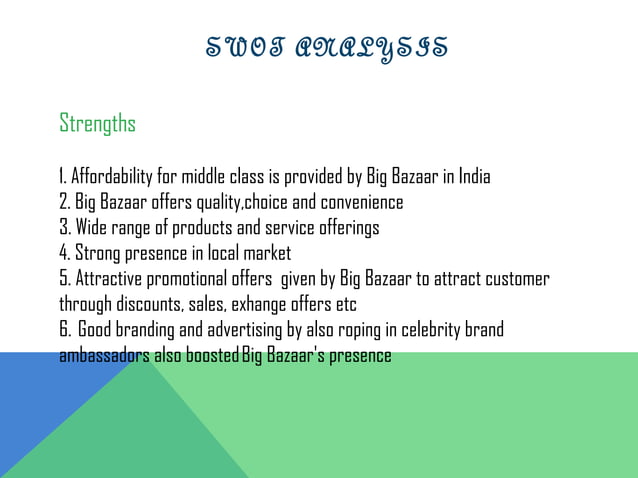 SWOT ANALYSIS

Strengths

1. Affordability for middle class is provided by Big Bazaar in India
2. Big Bazaar offers quality,choice and convenience
3. Wide range of products and service offerings
4. Strong presence in local market
5. Attractive promotional offers given by Big Bazaar to attract customer through discounts, sales, exhange offers etc
6. Good branding and advertising by also roping in celebrity brand ambassadors also boosted Big Bazaar's presence